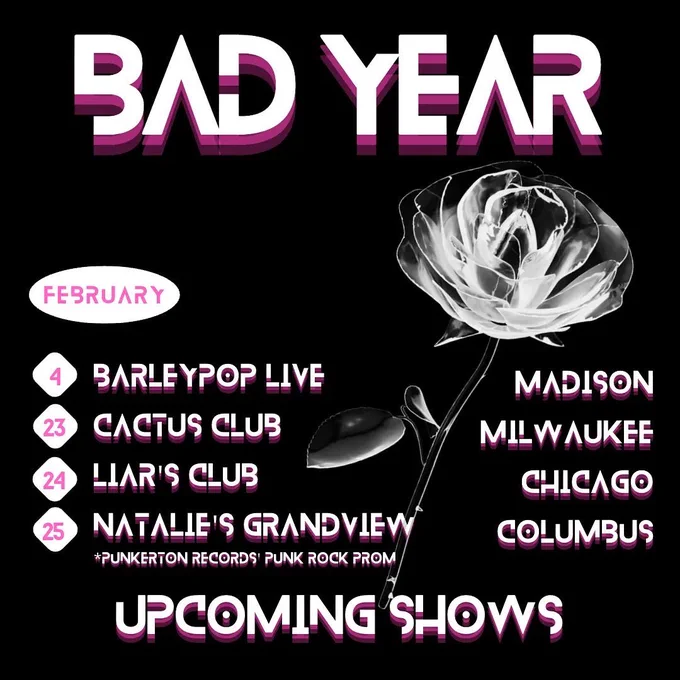 BAD YEAR

FEBRUARY

4 BARLEYPOP LIVE MADISON

23 CACTUS CLUB MILWAUKEE

24 LIAR'S CLUB CHICAGO

25 NATALIE'S GRANDVIEW COLUMBUS

*PUNKERTON RECORDS' PUNK ROCK PROM

UPCOMING SHOWS